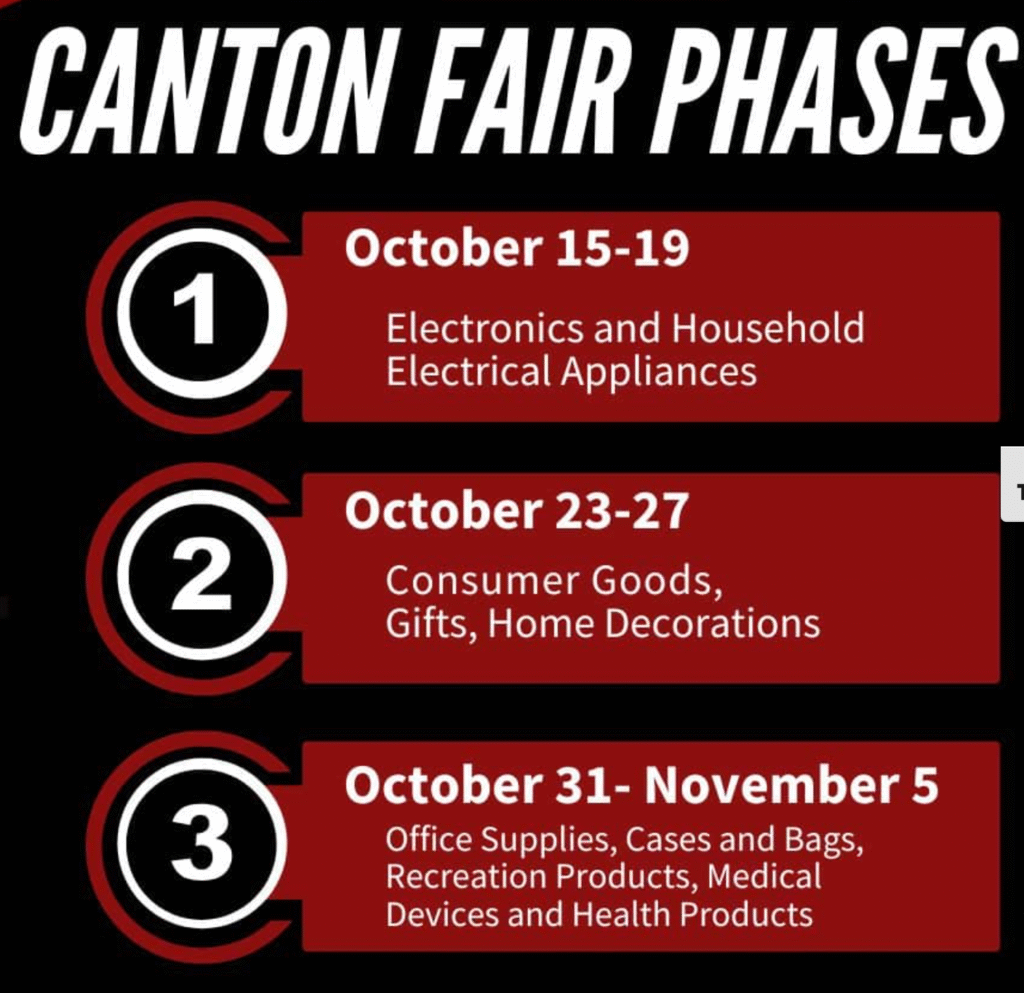 CANTON FAIR PHASES

1

October 15-19

Electronics and Household Electrical Appliances

2

October 23-27

Consumer Goods, Gifts, Home Decorations

3

October 31- November 5

Office Supplies, Cases and Bags, Recreation Products, Medical Devices and Health Products